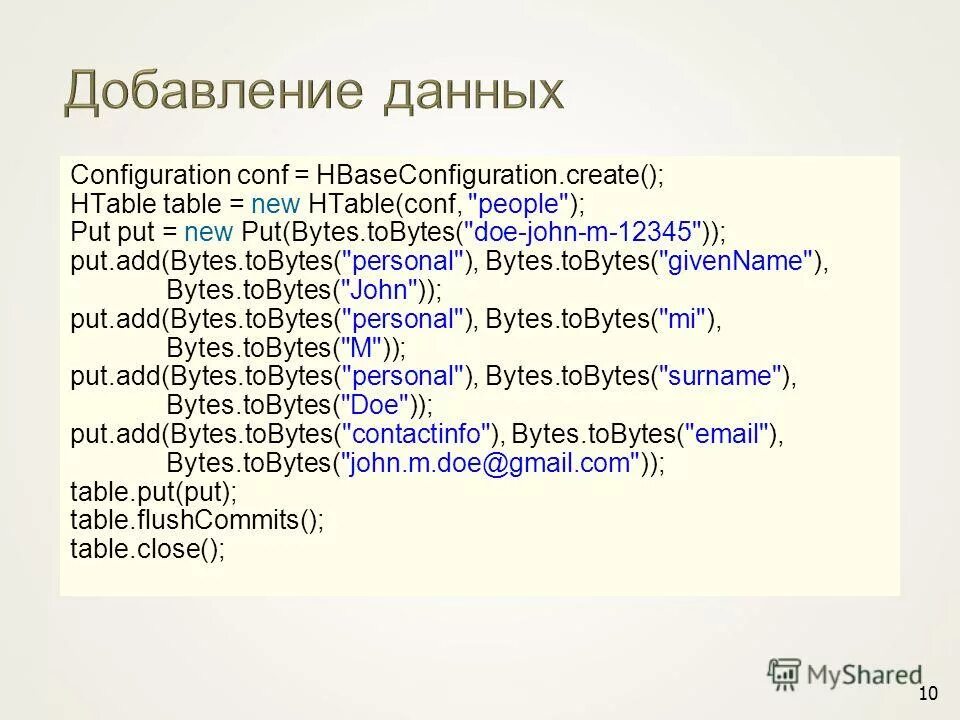 Добавление данных

Configuration conf = HBaseConfiguration.create();
HTable table = new HTable(conf, "people");
Put put = new Put(Bytes.toBytes("doe-john-m-12345"));
put.add(Bytes.toBytes("personal"), Bytes.toBytes("givenName"),
Bytes.toBytes("John"));
put.add(Bytes.toBytes("personal"), Bytes.toBytes("mi"),
Bytes.toBytes("M"));
put.add(Bytes.toBytes("personal"), Bytes.toBytes("surname"),
Bytes.toBytes("Doe"));
put.add(Bytes.toBytes("contactinfo"), Bytes.toBytes("email"),
Bytes.toBytes("john.m.doe@gmail.com"));
table.put(put);
table.flushCommits();
table.close();

MyShared

10